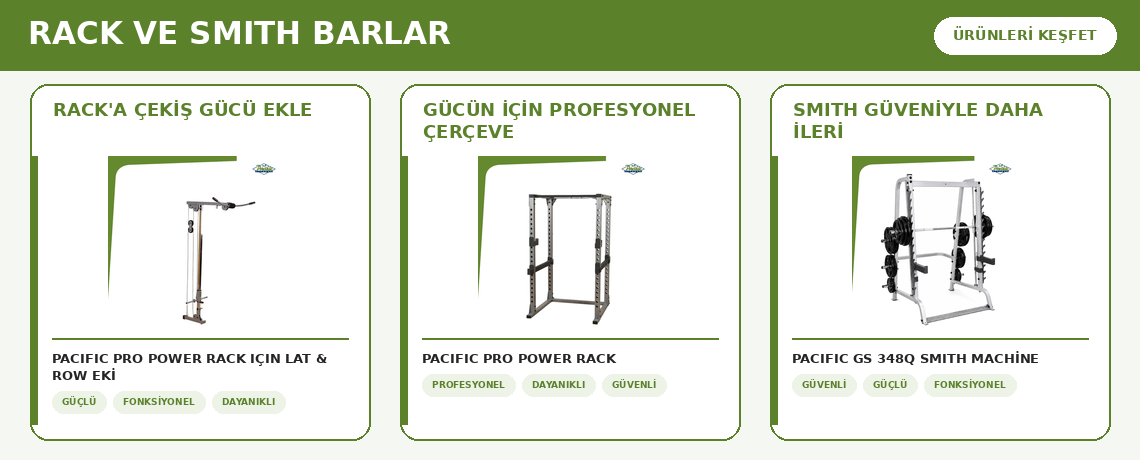 RACK VE SMITH BARLAR

ÜRÜNLERİ KEŞFET

RACK'A ÇEKİŞ GÜCÜ EKLE

PACIFIC PRO POWER RACK IÇIN LAT & ROW EKİ

GÜÇLÜ
FONKSİYONEL
DAYANIKLI

GÜCÜN İÇİN PROFESYONEL ÇERÇEVE

PACIFIC PRO POWER RACK

PROFESYONEL
DAYANIKLI
GÜVENLİ

SMITH GÜVENİYLE DAHA İLERİ

PACIFIC GS 348Q SMITH MACHİNE

GÜVENLİ
GÜÇLÜ
FONKSİYONEL